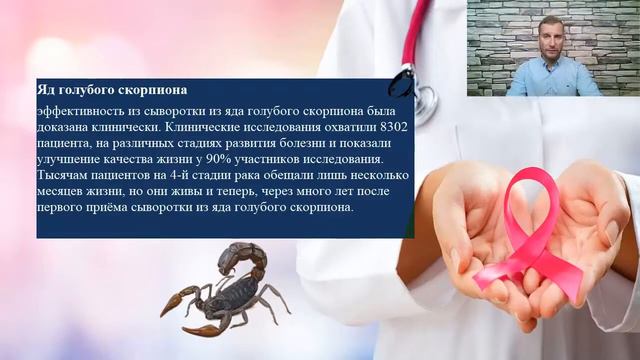 Яд голубого скорпиона

эффективность из сыворотки из яда голубого скорпиона была доказана клинически. Клинические исследования охватили 8302 пациента, на различных стадиях развития болезни и показали улучшение качества жизни у 90% участников исследования. Тысячам пациентов на 4-й стадии рака обещали лишь несколько месяцев жизни, но они живы и теперь, через много лет после первого приёма сыворотки из яда голубого скорпиона.